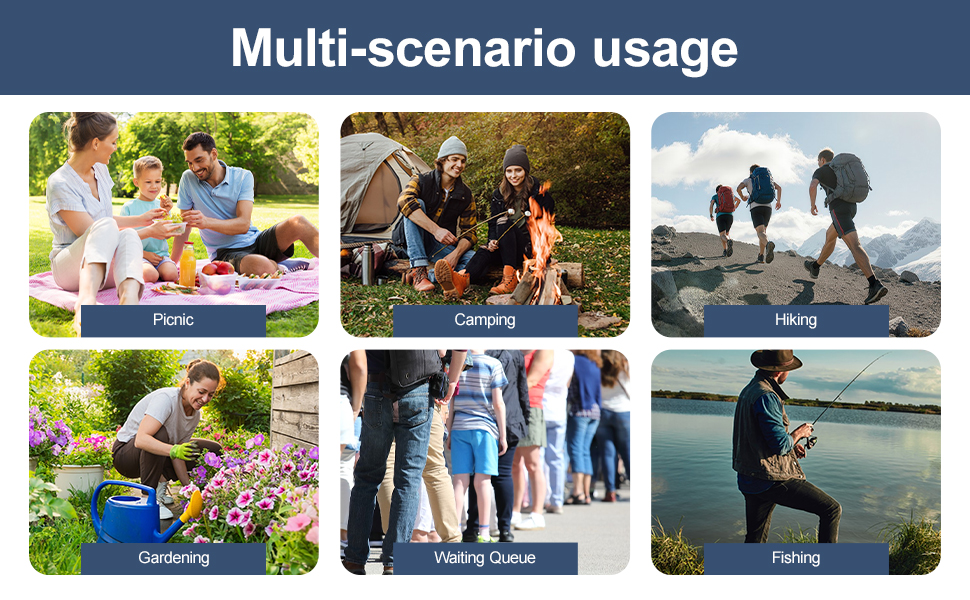 Multi-scenario usage

Picnic

Camping

Hiking

Gardening

Waiting Queue

Fishing